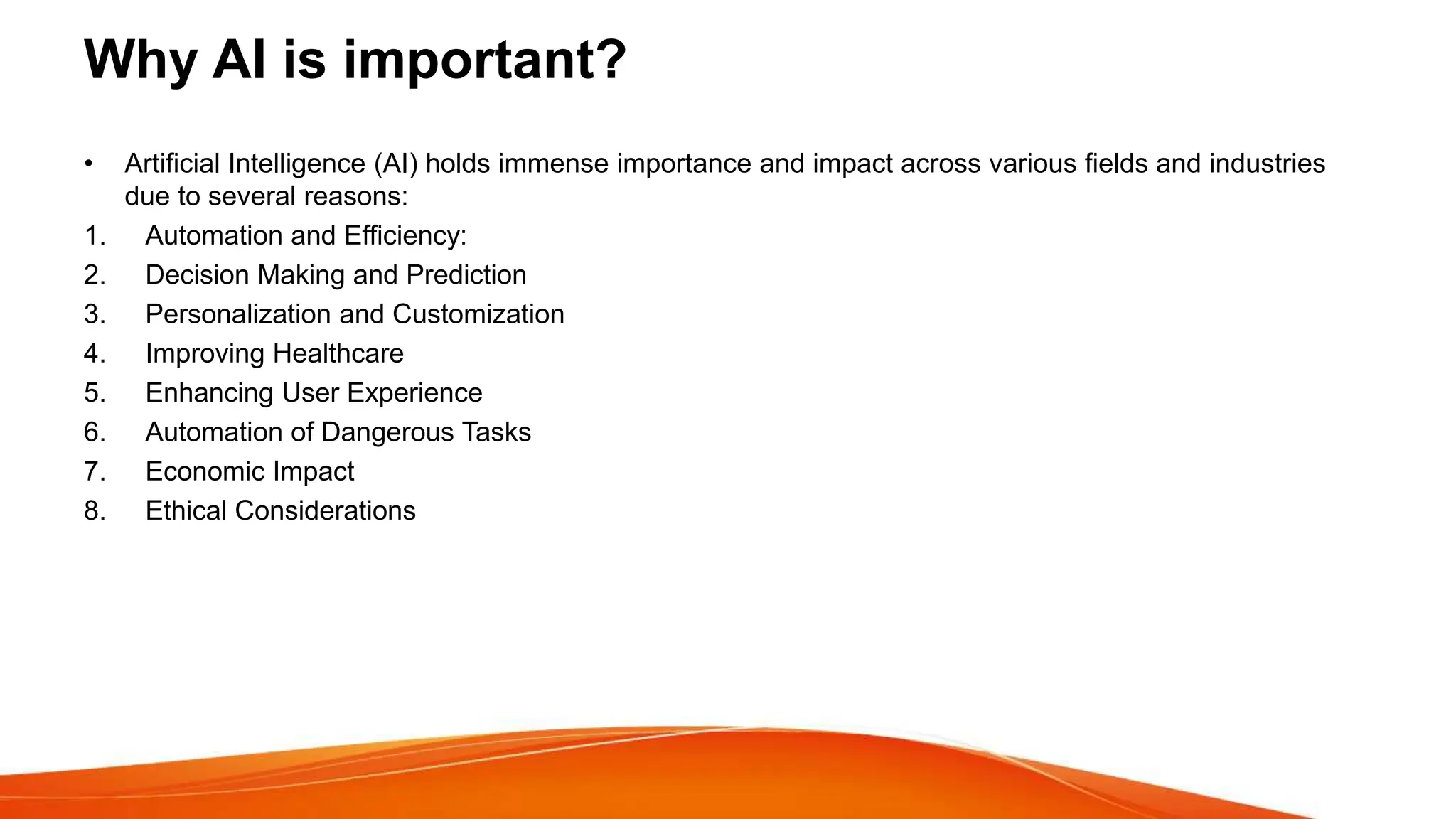 Why AI is important?

• Artificial Intelligence (AI) holds immense importance and impact across various fields and industries due to several reasons:

1. Automation and Efficiency:
2. Decision Making and Prediction
3. Personalization and Customization
4. Improving Healthcare
5. Enhancing User Experience
6. Automation of Dangerous Tasks
7. Economic Impact
8. Ethical Considerations